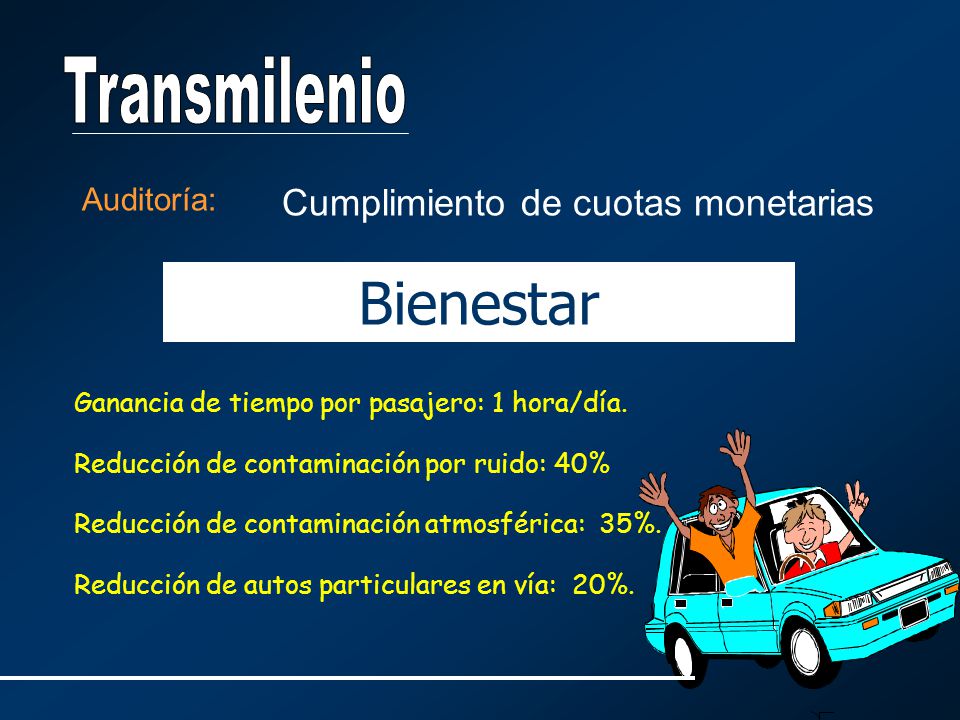 Transmilenio

Auditoría: Cumplimiento de cuotas monetarias

Bienestar

Ganancia de tiempo por pasajero: 1 hora/día.

Reducción de contaminación por ruido: 40%

Reducción de contaminación atmosférica: 35%.

Reducción de autos particulares en vía: 20%.